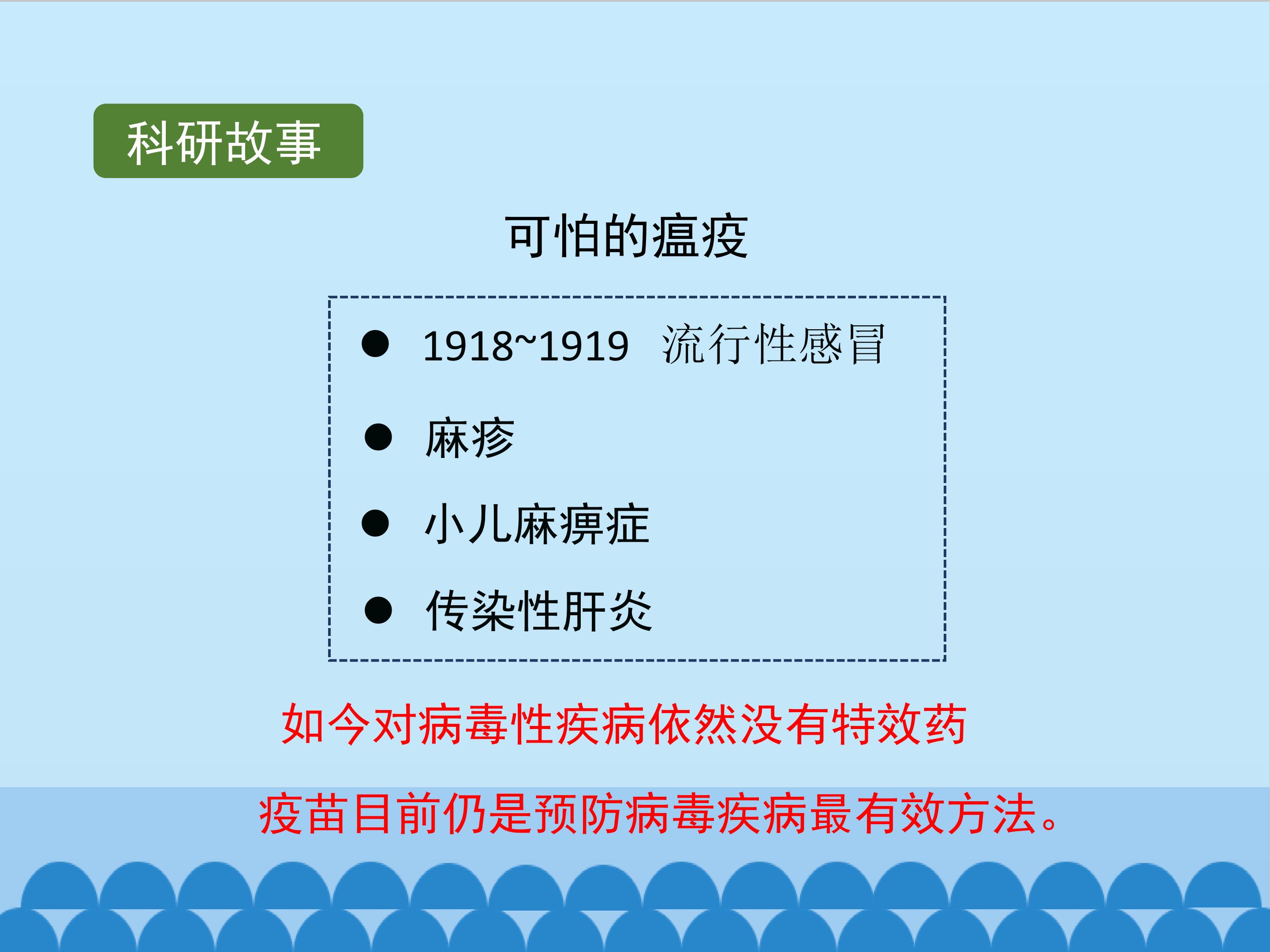 科研故事

可怕的瘟疫

• 1918~1919 流行性感冒

• 麻疹

• 小儿麻痹症

• 传染性肝炎

如今对病毒性疾病依然没有特效药

疫苗目前仍是预防病毒疾病最有效方法。